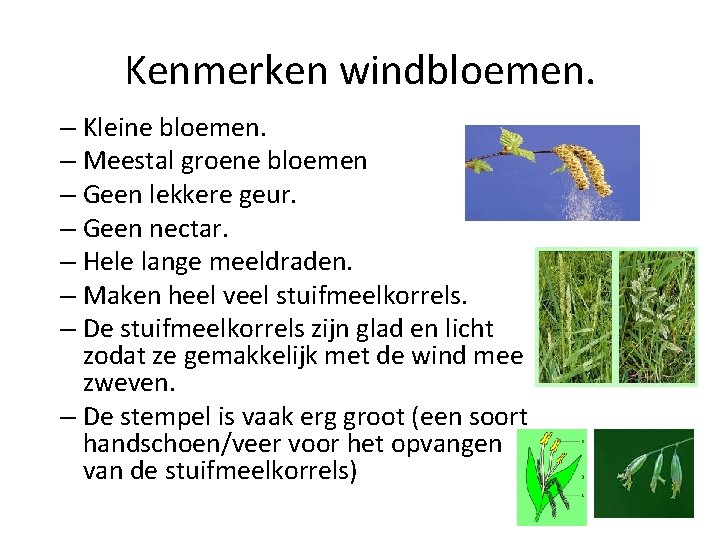 Kenmerken windbloemen.

– Kleine bloemen.
– Meestal groene bloemen
– Geen lekkere geur.
– Geen nectar.
– Hele lange meeldraden.
– Maken heel veel stuifmeelkorrels.
– De stuifmeelkorrels zijn glad en licht zodat ze gemakkelijk met de wind mee zweven.
– De stempel is vaak erg groot (een soort handschoen/veer voor het opvangen van de stuifmeelkorrels)